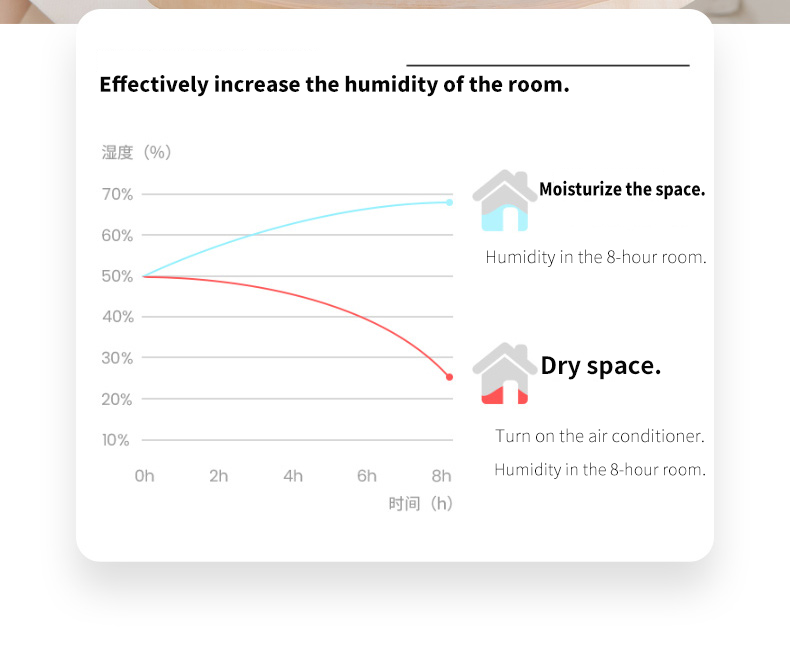 Effectively increase the humidity of the room.

湿度（%）

70%
60%
50%
40%
30%
20%
10%

0h 2h 4h 6h 8h

时间（h）

Moisturize the space.

Humidity in the 8-hour room.

Dry space.

Turn on the air conditioner.

Humidity in the 8-hour room.